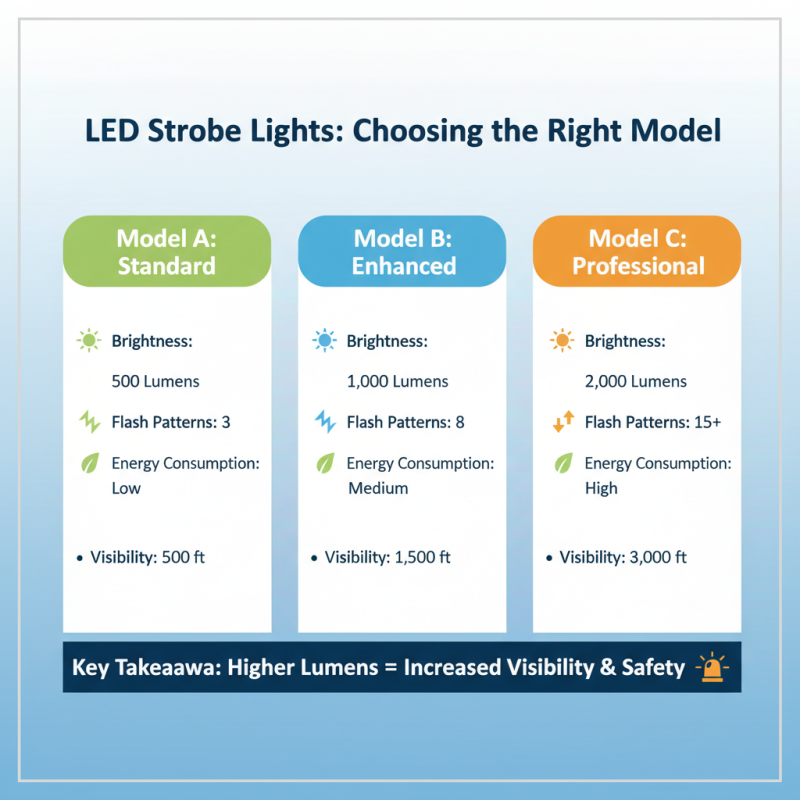 LED Strobe Lights: Choosing the Right Model

Model A: Standard

Brightness:

500 Lumens

Flash Patterns: 3

Energy Consumption: Low

• Visibility: 500 ft

Model B: Enhanced

Brightness:

1,000 Lumens

Flash Patterns: 8

Energy Consumption: Medium

• Visibility: 1,500 ft

Model C: Professional

Brightness:

2,000 Lumens

Flash Patterns: 15+

Energy Consumption: High

• Visibility: 3,000 ft

Key Takeaawa: Higher Lumens = Increased Visibility & Safety